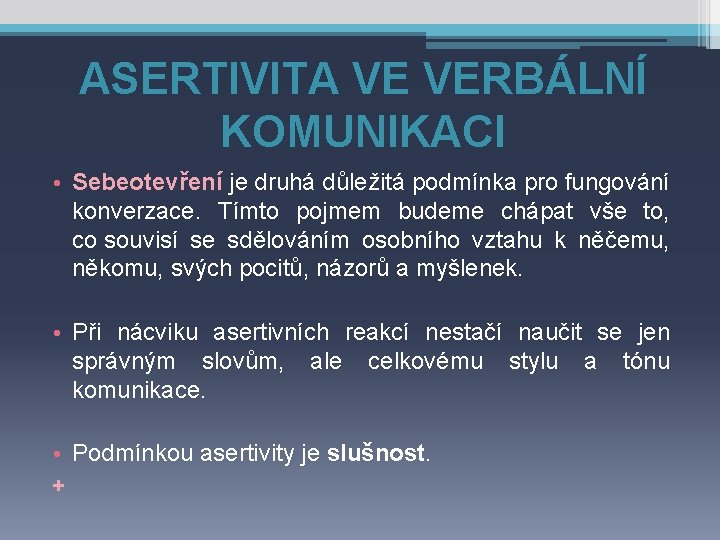 ASERTIVITA VE VERBÁLNÍ KOMUNIKACI

• Sebeotevření je druhá důležitá podmínka pro fungování konverzace. Tímto pojmem budeme chápat vše to, co souvisí se sdělováním osobního vztahu k něčemu, někomu, svých pocitů, názorů a myšlenek.

• Při nácviku asertivních reakcí nestačí naučit se jen správným slovům, ale celkovému stylu a tónu komunikace.

• Podmínkou asertivity je slušnost.

+